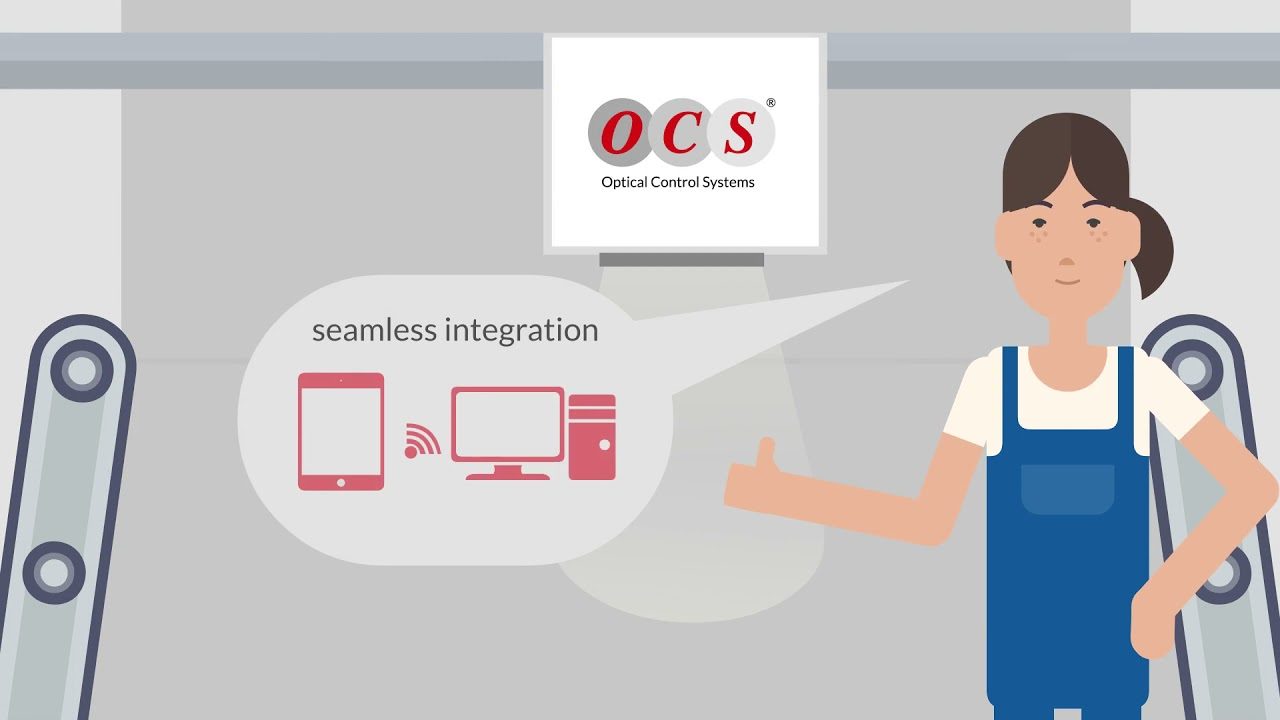 OCS®
Optical Control Systems

seamless integration